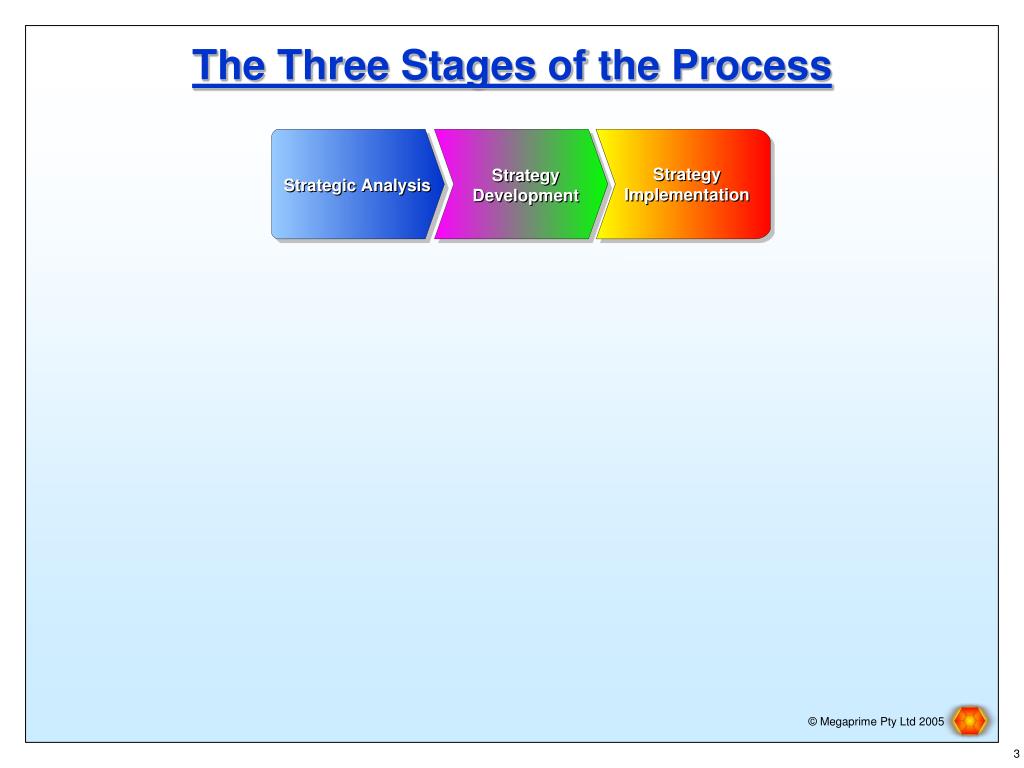 The Three Stages of the Process

Strategic Analysis

Strategy Development

Strategy Implementation

© Megaprime Pty Ltd 2005

3